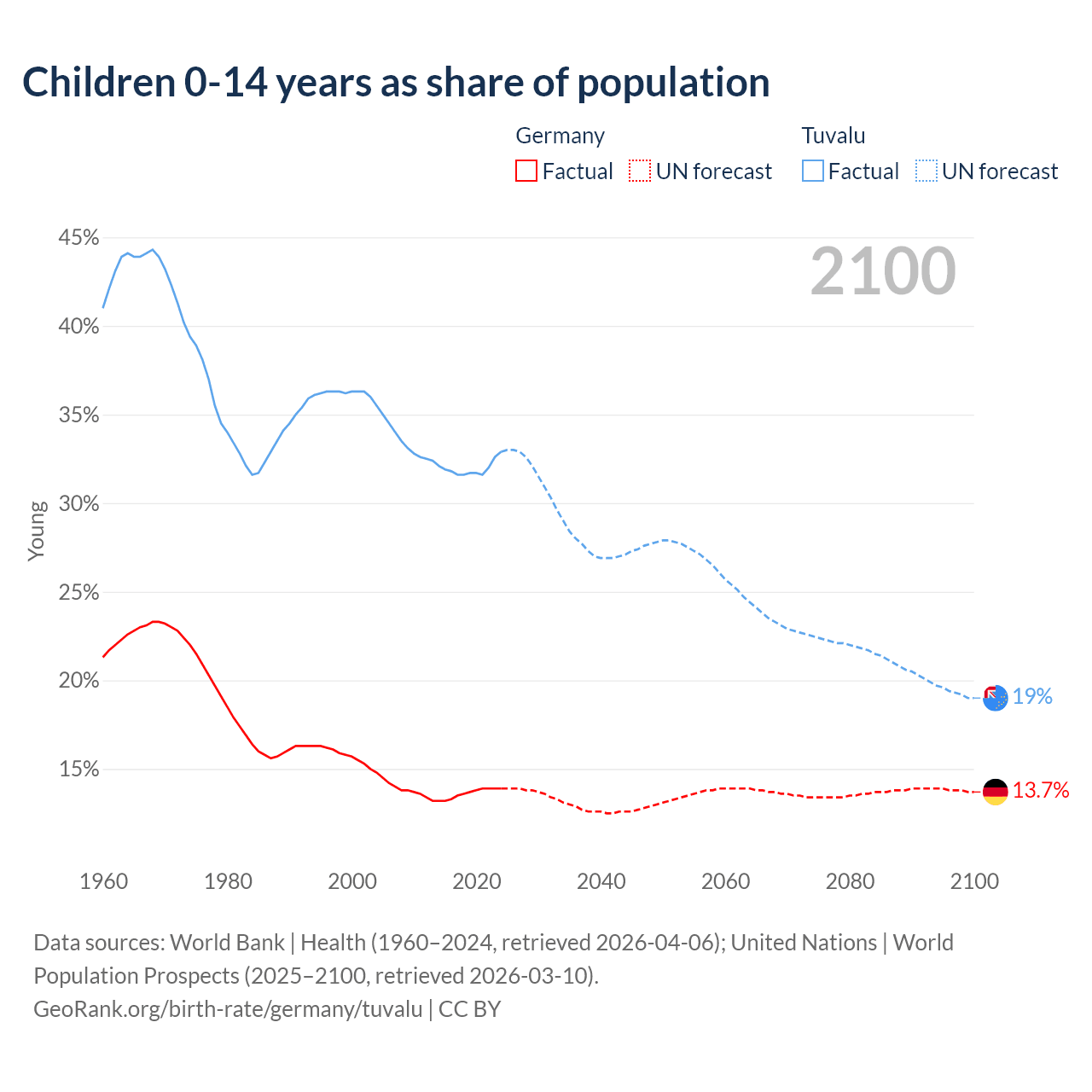 Children 0-14 years as share of population

Germany
Factual UN forecast

Tuvalu
Factual UN forecast

2100

45%
40%
35%
30%
25%
20%
15%

Young

19%
13.7%

1960 1980 2000 2020 2040 2060 2080 2100

Data sources: World Bank | Health (1960–2024, retrieved 2026-04-06); United Nations | World Population Prospects (2025–2100, retrieved 2026-03-10).
GeoRank.org/birth-rate/germany/tuvalu | CC BY